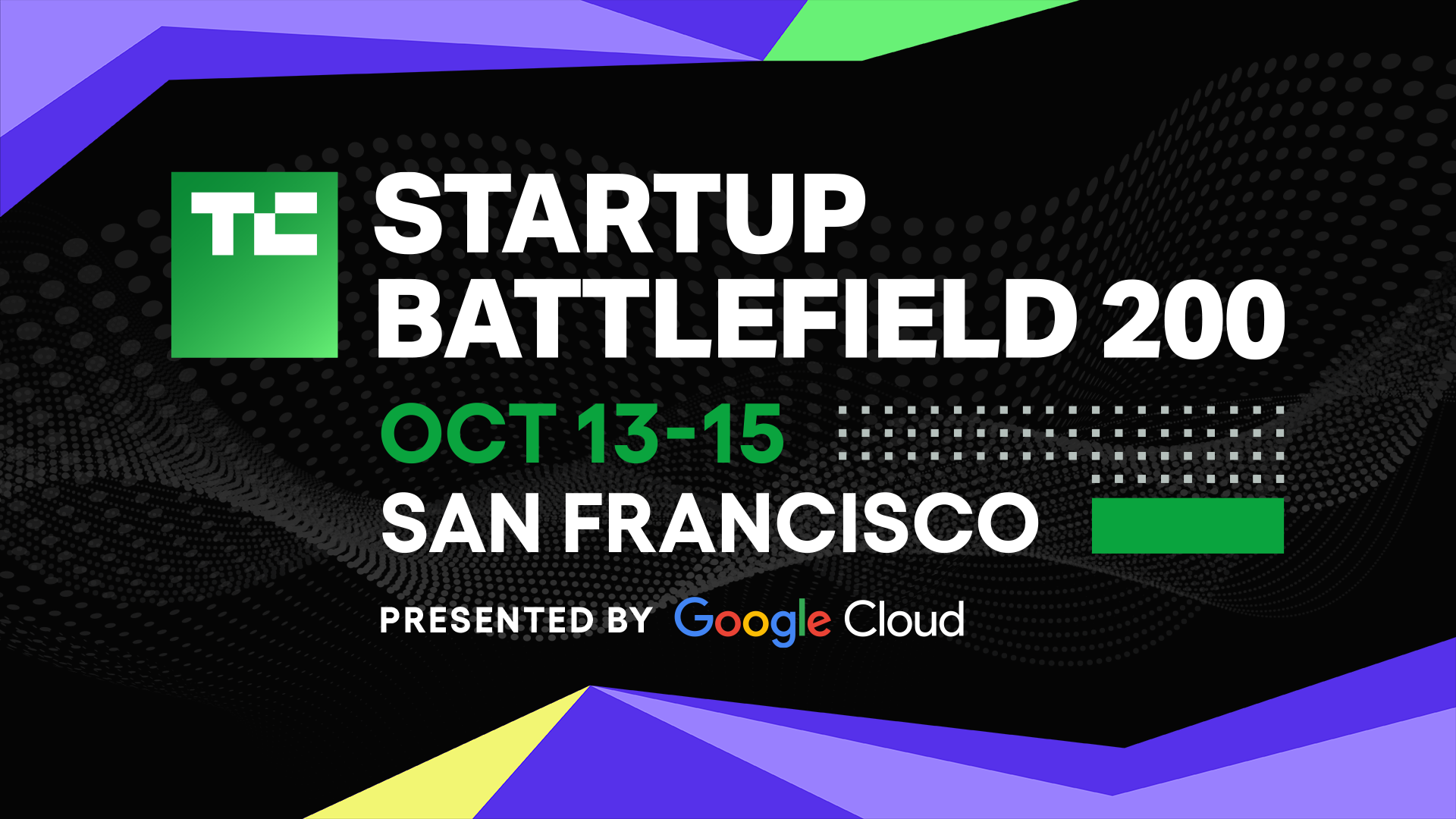 TC STARTUP BATTLEFIELD 200

OCT 13-15

SAN FRANCISCO

PRESENTED BY Google Cloud